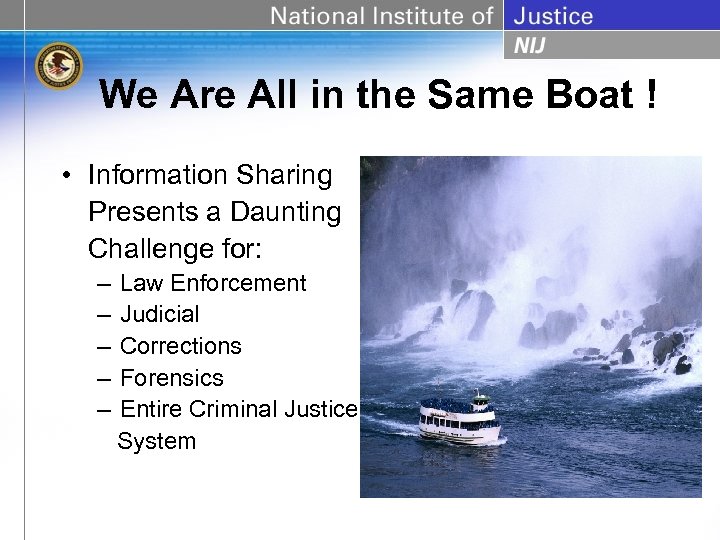 National Institute of Justice
NIJ

We Are All in the Same Boat !

• Information Sharing Presents a Daunting Challenge for:
– Law Enforcement
– Judicial
– Corrections
– Forensics
– Entire Criminal Justice System